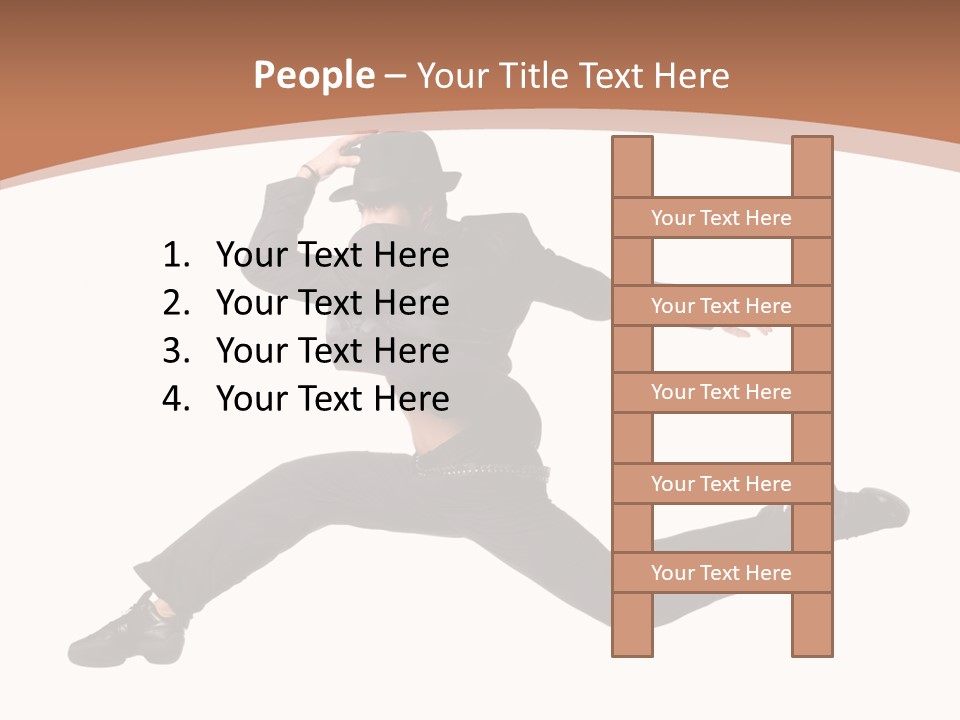 People – Your Title Text Here

1. Your Text Here
2. Your Text Here
3. Your Text Here
4. Your Text Here

Your Text Here

Your Text Here

Your Text Here

Your Text Here

Your Text Here